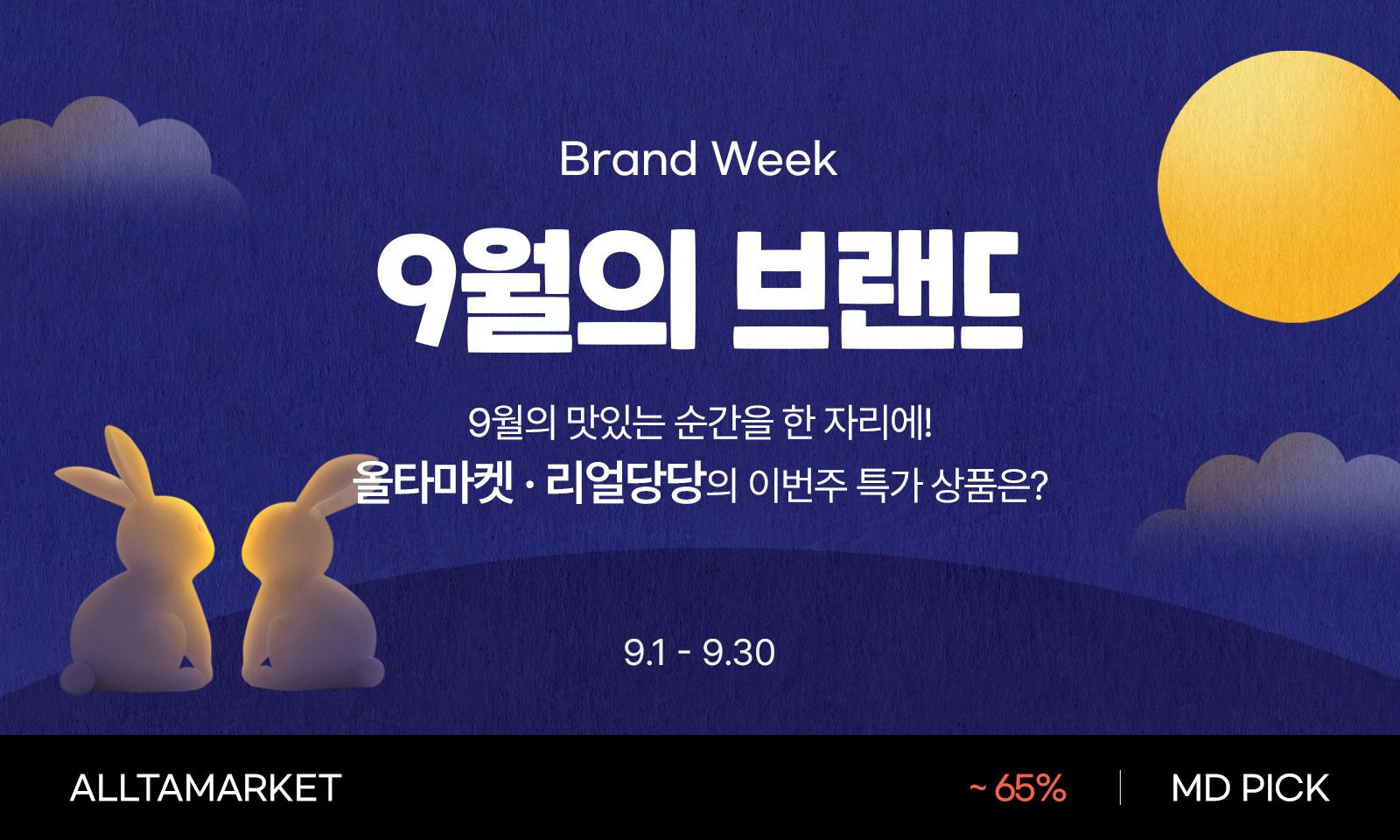 Brand Week

9월의 브랜드

9월의 맛있는 순간을 한 자리에!
올타마켓 · 리얼당당의 이번주 특가 상품은?

9.1 - 9.30

ALLTAMARKET

~ 65%

MD PICK